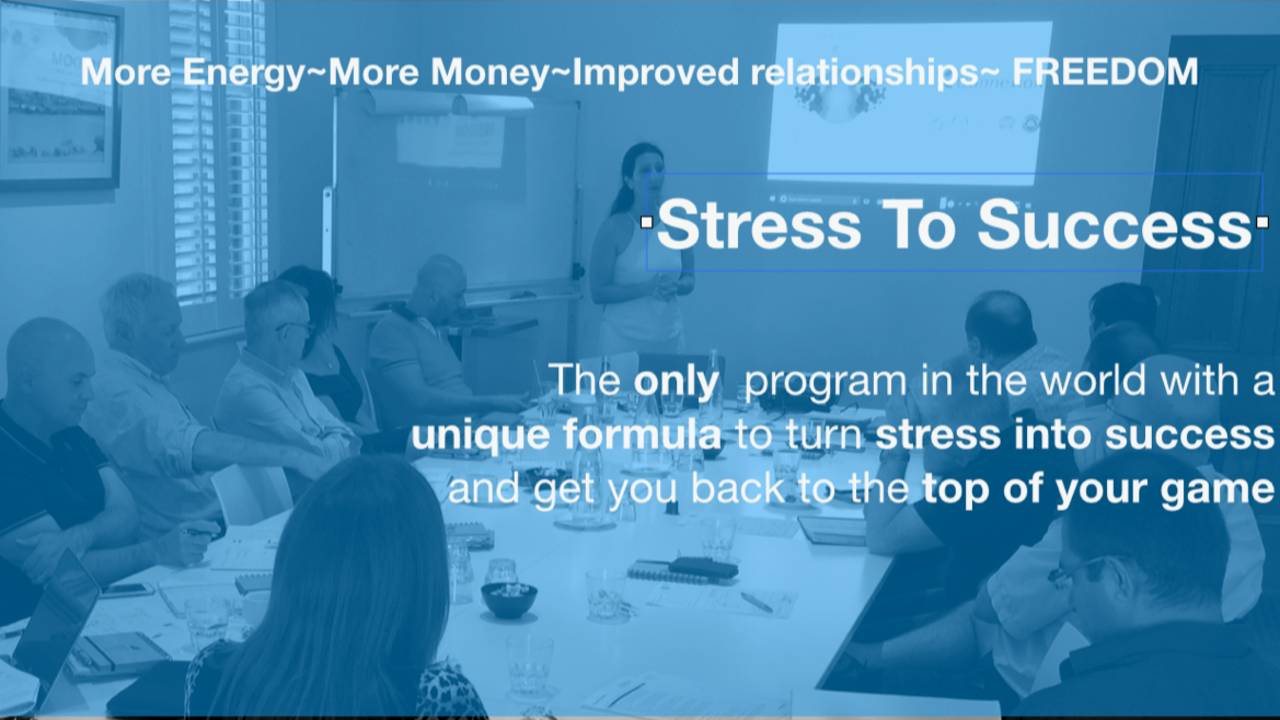 More Energy~More Money~Improved relationships~ FREEDOM

Stress To Success

The only program in the world with a unique formula to turn stress into success and get you back to the top of your game